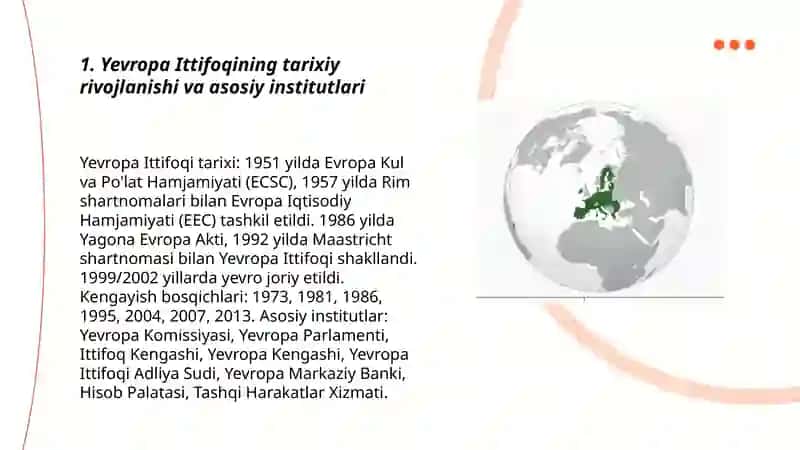 1. Yevropa Ittifoqining tarixiy rivojlanishi va asosiy institutlari

Yevropa Ittifoqi tarixi: 1951 yilda Evropa Kul va Po'lat Hamjamiyati (ECSC), 1957 yilda Rim shartnomalari bilan Evropa Iqtisodiy Hamjamiyati (EEC) tashkil etildi. 1986 yilda Yagona Evropa Akti, 1992 yilda Maastricht shartnomasi bilan Yevropa Ittifoqi shakllandi. 1999/2002 yillarda yevro joriy etildi. Kengayish bosqichlari: 1973, 1981, 1986, 1995, 2004, 2007, 2013. Asosiy institutlar: Yevropa Komissiyasi, Yevropa Parlamenti, Ittifoq Kengashi, Yevropa Kengashi, Yevropa Ittifoqi Adliya Sudi, Yevropa Markaziy Banki, Hisob Palatasi, Tashqi Harakatlar Xizmati.